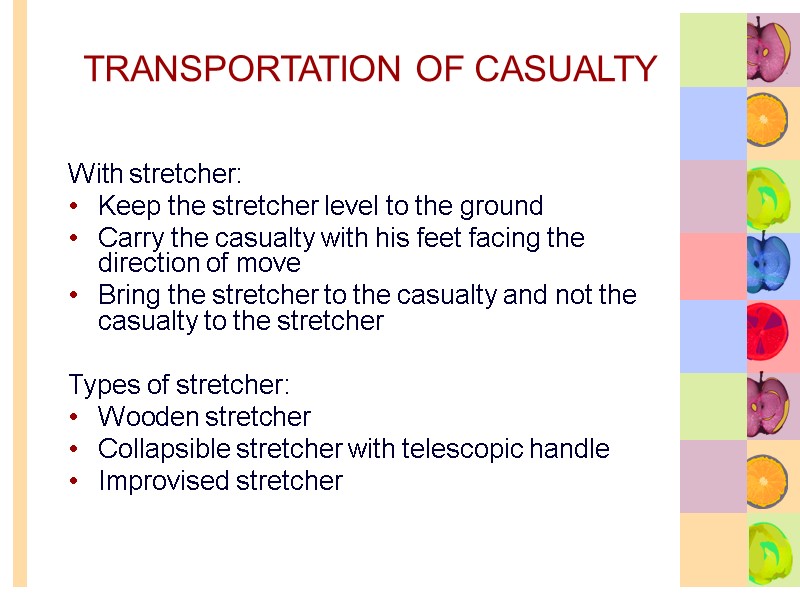 TRANSPORTATION OF CASUALTY

With stretcher:
• Keep the stretcher level to the ground
• Carry the casualty with his feet facing the direction of move
• Bring the stretcher to the casualty and not the casualty to the stretcher

Types of stretcher:
• Wooden stretcher
• Collapsible stretcher with telescopic handle
• Improvised stretcher